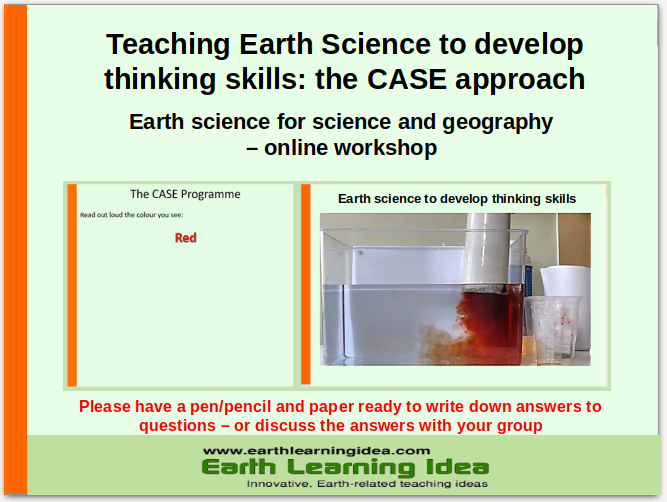 Teaching Earth Science to develop thinking skills: the CASE approach

Earth science for science and geography – online workshop

The CASE Programme

Read out loud the colour you see:

Red

Earth science to develop thinking skills

Please have a pen/pencil and paper ready to write down answers to questions – or discuss the answers with your group

www.earthlearningidea.com

Earth Learning Idea

Innovative, Earth-related teaching ideas